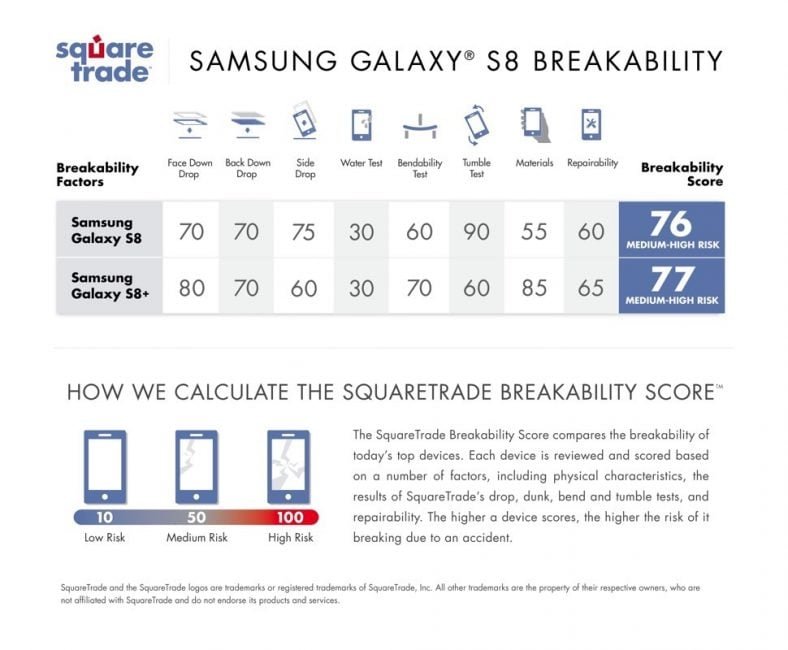 square trade

SAMSUNG GALAXY® S8 BREAKABILITY

| Breakability Factors | Face Down Drop | Back Down Drop | Side Drop | Water Test | Bendability Test | Tumble Test | Materials | Repairability | Breakability Score |
|---|---|---|---|---|---|---|---|---|---|
| Samsung Galaxy S8 | 70 | 70 | 75 | 30 | 60 | 90 | 55 | 60 | 76 MEDIUM-HIGH RISK |
| Samsung Galaxy S8+ | 80 | 70 | 60 | 30 | 70 | 60 | 85 | 65 | 77 MEDIUM-HIGH RISK |

HOW WE CALCULATE THE SQUARETRADE BREAKABILITY SCORE™

10 Low Risk
50 Medium Risk
100 High Risk

The SquareTrade Breakability Score compares the breakability of today's top devices. Each device is reviewed and scored based on a number of factors, including physical characteristics, the results of SquareTrade's drop, dunk, bend and tumble tests, and repairability. The higher a device scores, the higher the risk of it breaking due to an accident.

SquareTrade and the SquareTrade logos are trademarks or registered trademarks of SquareTrade, Inc. All other trademarks are the property of their respective owners, who are not affiliated with SquareTrade and do not endorse its products and services.